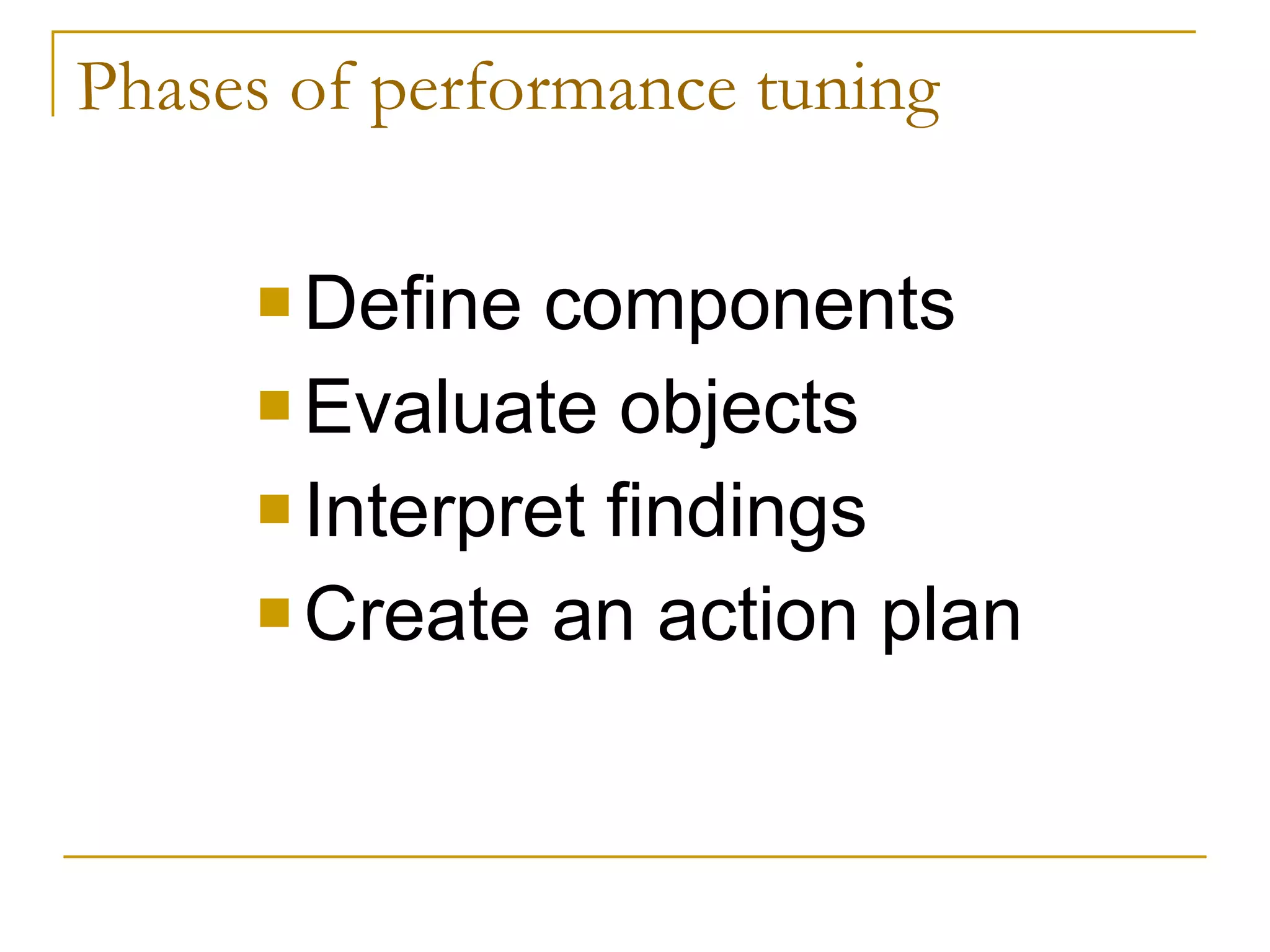 Phases of performance tuning

- Define components
- Evaluate objects
- Interpret findings
- Create an action plan